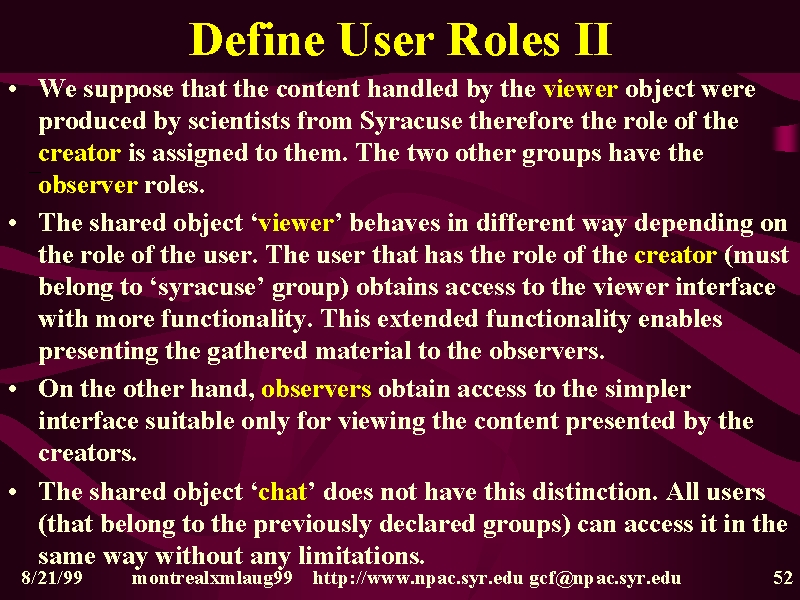 Define User Roles II

• We suppose that the content handled by the viewer object were produced by scientists from Syracuse therefore the role of the creator is assigned to them. The two other groups have the observer roles.

• The shared object ‘viewer’ behaves in different way depending on the role of the user. The user that has the role of the creator (must belong to ‘syracuse’ group) obtains access to the viewer interface with more functionality. This extended functionality enables presenting the gathered material to the observers.

• On the other hand, observers obtain access to the simpler interface suitable only for viewing the content presented by the creators.

• The shared object ‘chat’ does not have this distinction. All users (that belong to the previously declared groups) can access it in the same way without any limitations.

8/21/99 montrealxmlaug99 http://www.npac.syr.edu gcf@npac.syr.edu 52